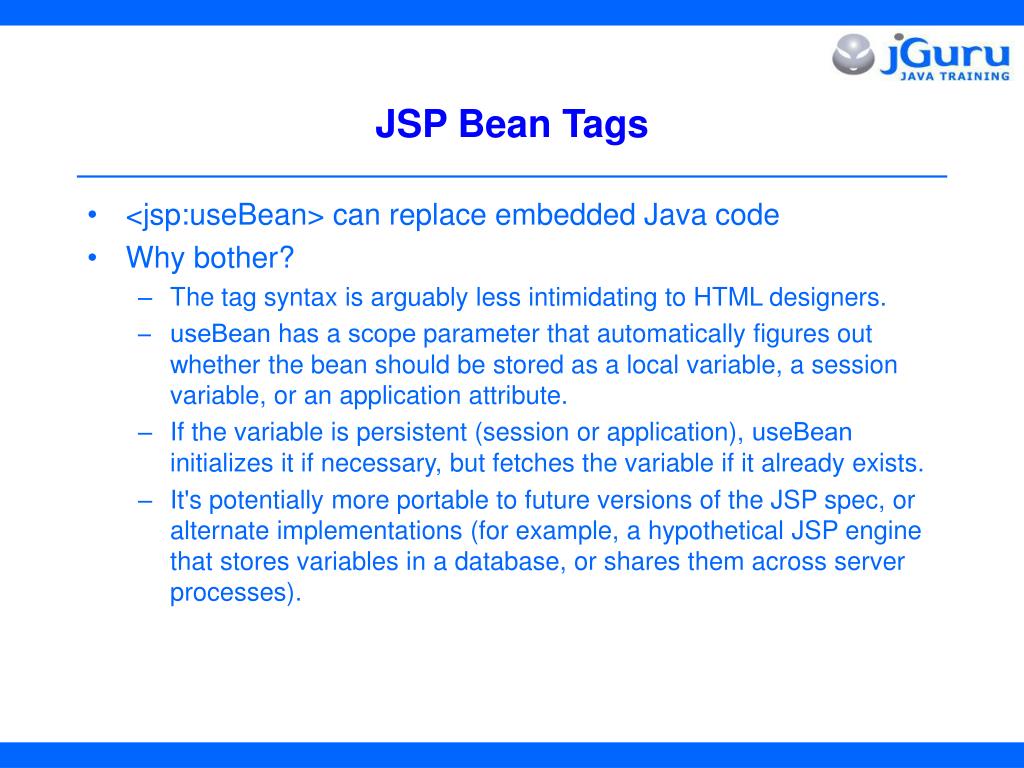 jGuru
JAVA TRAINING

JSP Bean Tags

• <jsp:useBean> can replace embedded Java code
• Why bother?
– The tag syntax is arguably less intimidating to HTML designers.
– useBean has a scope parameter that automatically figures out whether the bean should be stored as a local variable, a session variable, or an application attribute.
– If the variable is persistent (session or application), useBean initializes it if necessary, but fetches the variable if it already exists.
– It's potentially more portable to future versions of the JSP spec, or alternate implementations (for example, a hypothetical JSP engine that stores variables in a database, or shares them across server processes).